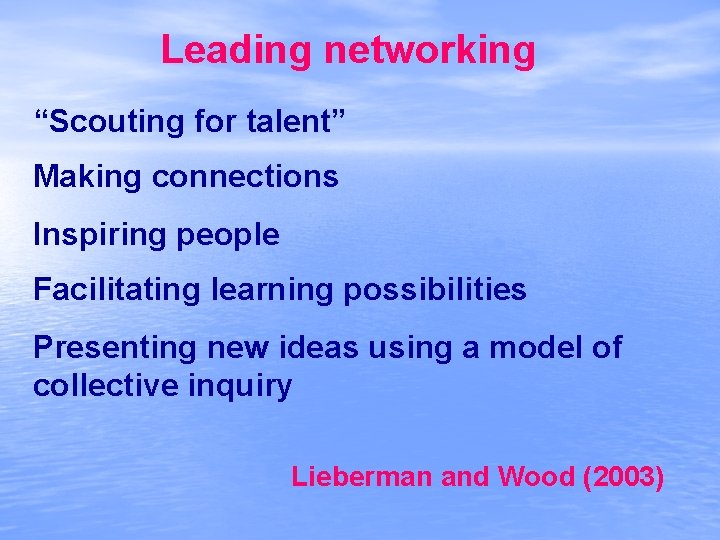 Leading networking

“Scouting for talent”

Making connections

Inspiring people

Facilitating learning possibilities

Presenting new ideas using a model of collective inquiry

Lieberman and Wood (2003)